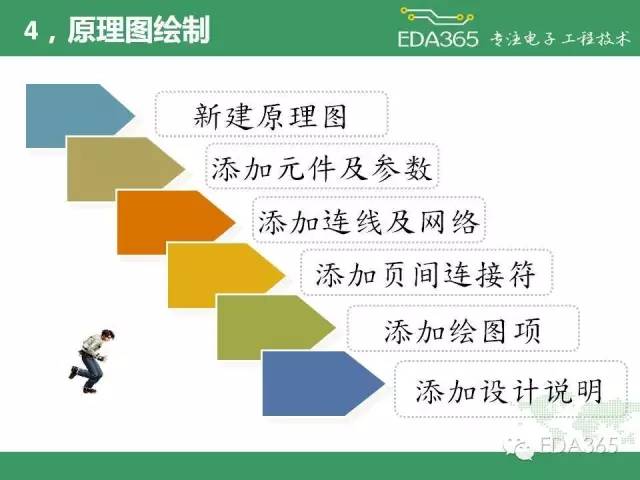 4，原理图绘制

EDA365 专注电子工程技术

新建原理图

添加元件及参数

添加连线及网络

添加页间连接符

添加绘图项

添加设计说明

EDA365